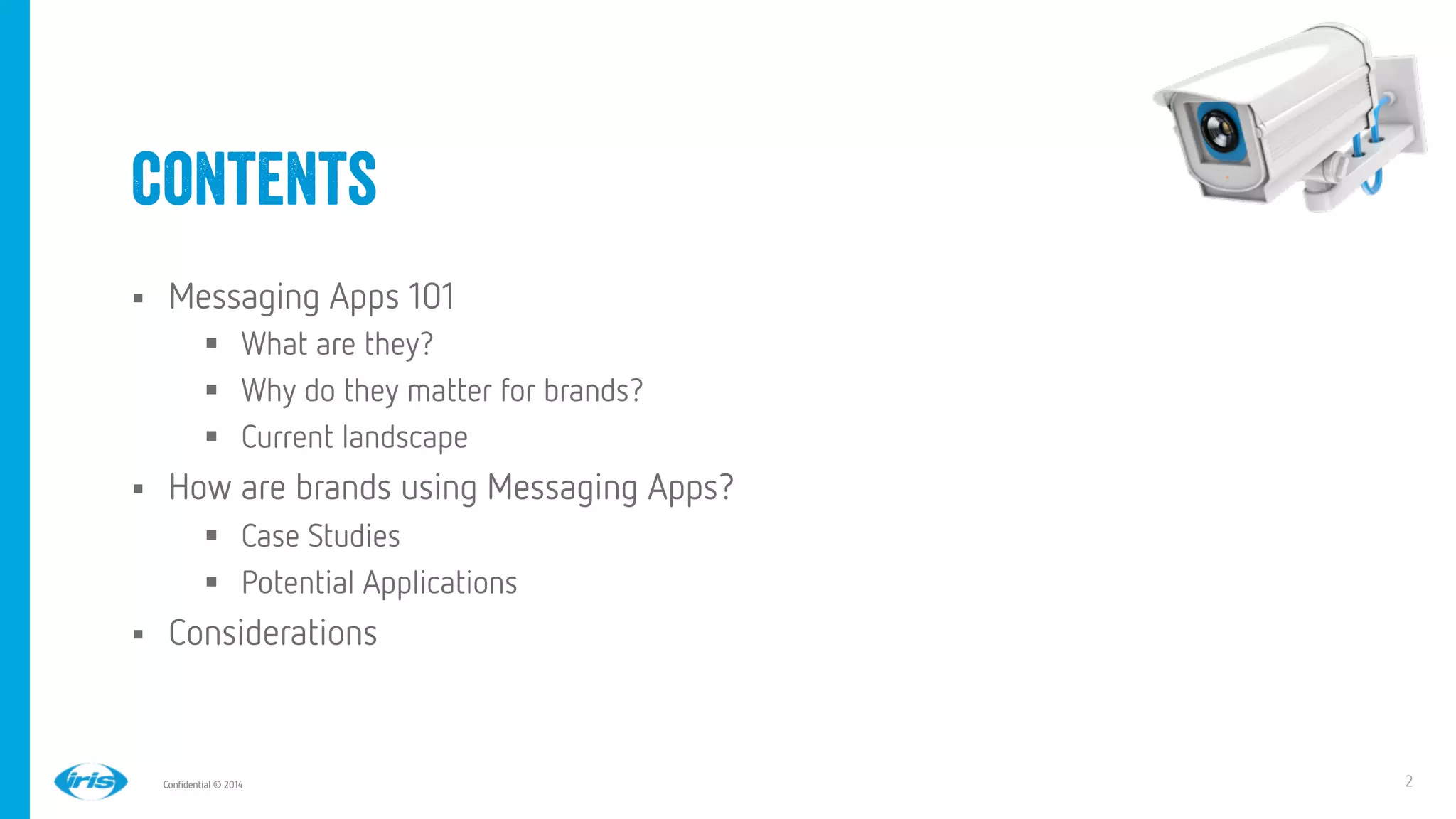 CONTENTS

▪ Messaging Apps 101
 ▪ What are they?
 ▪ Why do they matter for brands?
 ▪ Current landscape
▪ How are brands using Messaging Apps?
 ▪ Case Studies
 ▪ Potential Applications
▪ Considerations

iris

Confidential © 2014

2